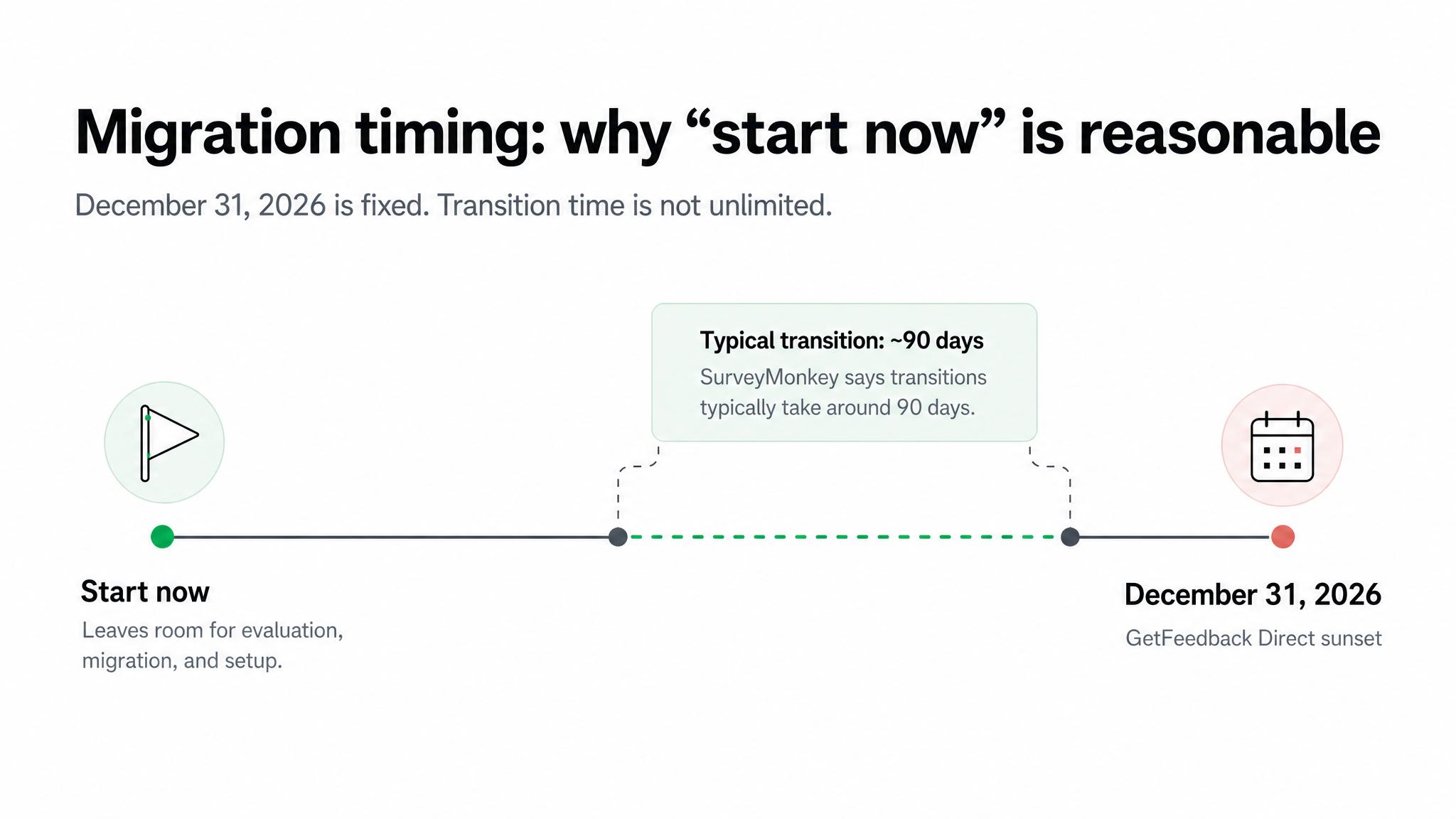 Migration timing: why “start now” is reasonable

December 31, 2026 is fixed. Transition time is not unlimited.

Typical transition: ~90 days

SurveyMonkey says transitions typically take around 90 days.

Start now

Leaves room for evaluation, migration, and setup.

December 31, 2026

GetFeedback Direct sunset